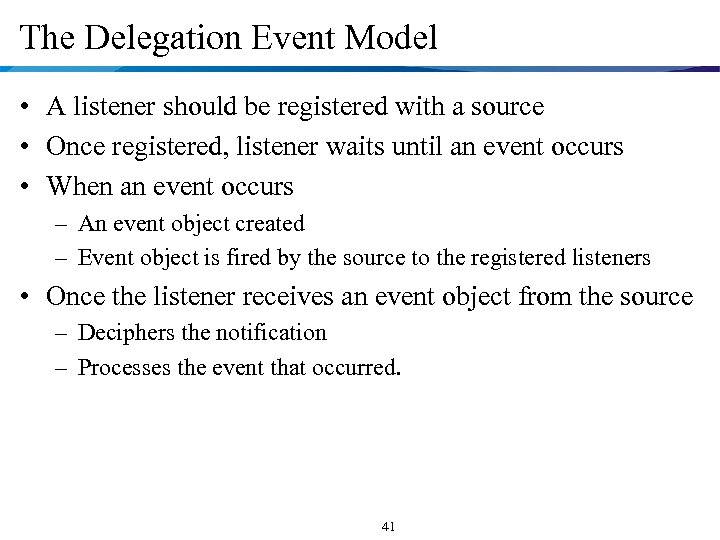 The Delegation Event Model

• A listener should be registered with a source
• Once registered, listener waits until an event occurs
• When an event occurs
 – An event object created
 – Event object is fired by the source to the registered listeners
• Once the listener receives an event object from the source
 – Deciphers the notification
 – Processes the event that occurred.

41